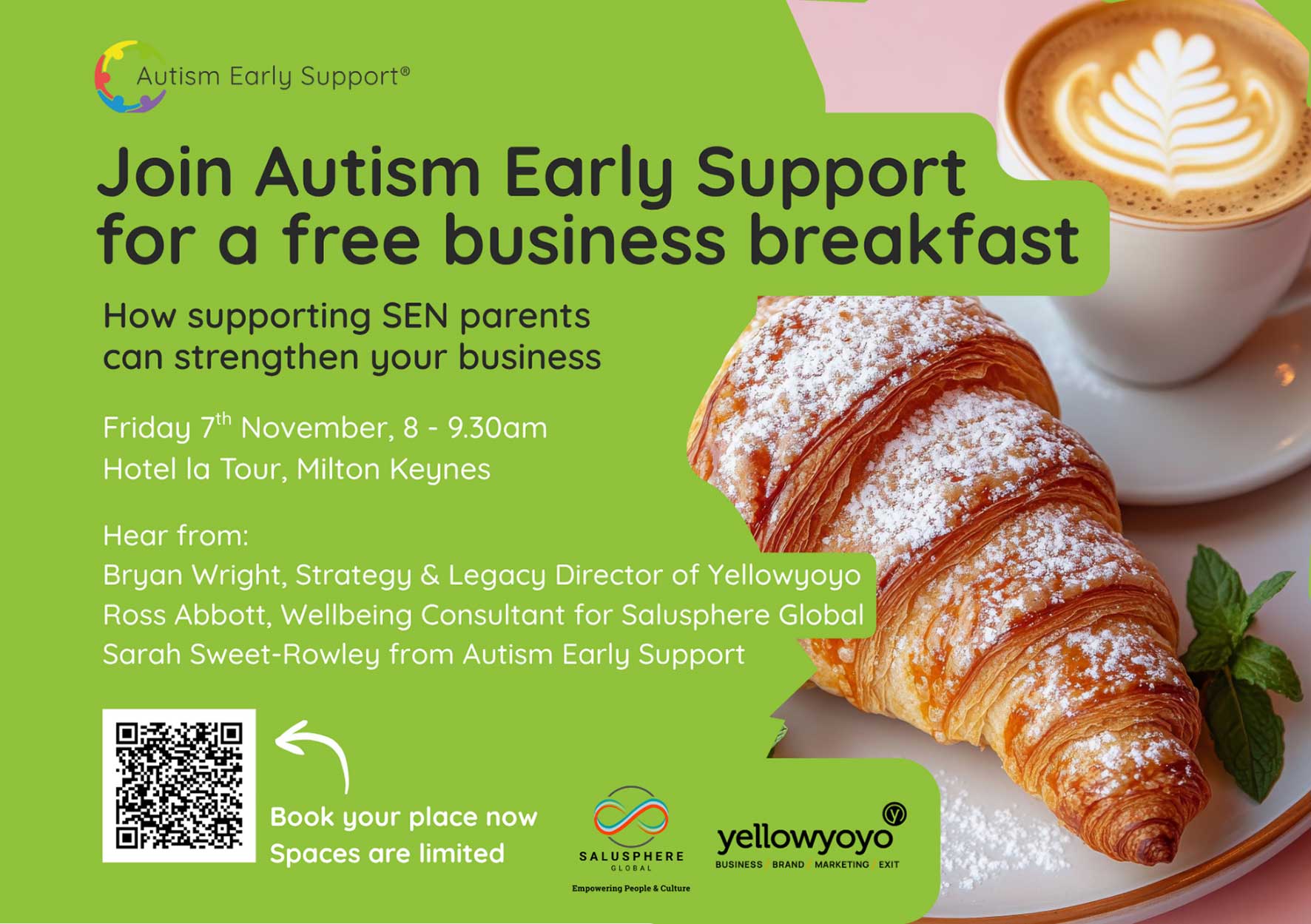 Autism Early Support®

Join Autism Early Support for a free business breakfast

How supporting SEN parents can strengthen your business

Friday 7$^{th}$ November, 8 - 9.30am
Hotel la Tour, Milton Keynes

Hear from:
Bryan Wright, Strategy & Legacy Director of Yellowyoyo
Ross Abbott, Wellbeing Consultant for Salusphere Global
Sarah Sweet-Rowley from Autism Early Support

Book your place now
Spaces are limited

SALUSPHERE
GLOBAL
Empowering People & Culture

yellowyoyo
BUSINESS BRAND MARKETING EXIT